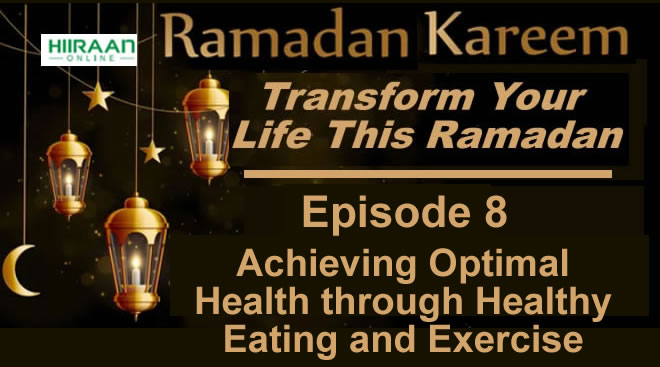 HIIRAAN ONLINE

Ramadan Kareem

Transform Your Life This Ramadan

Episode 8

Achieving Optimal Health through Healthy Eating and Exercise